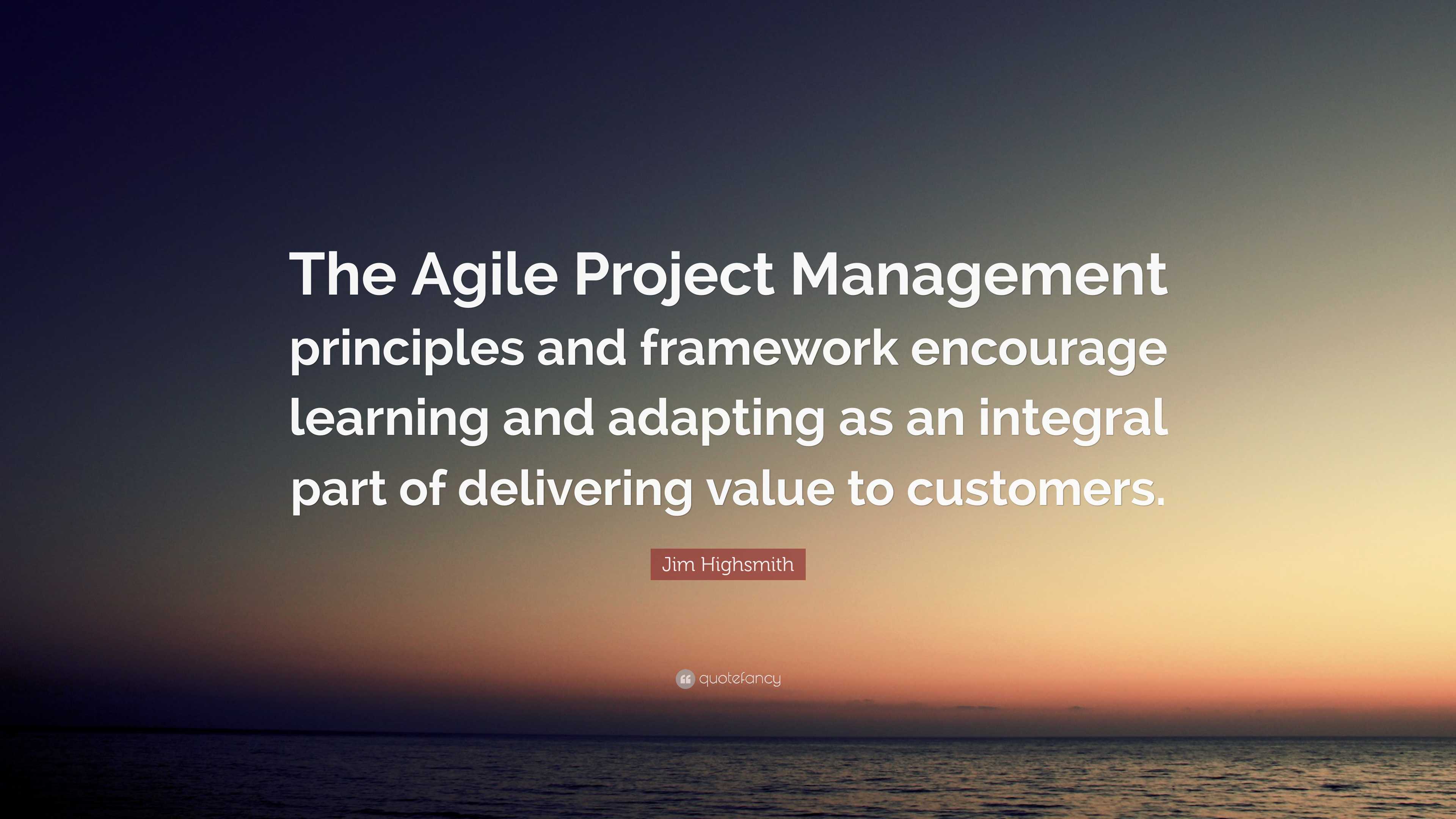 The Agile Project Management principles and framework encourage learning and adapting as an integral part of delivering value to customers.

Jim Highsmith

quotefancy